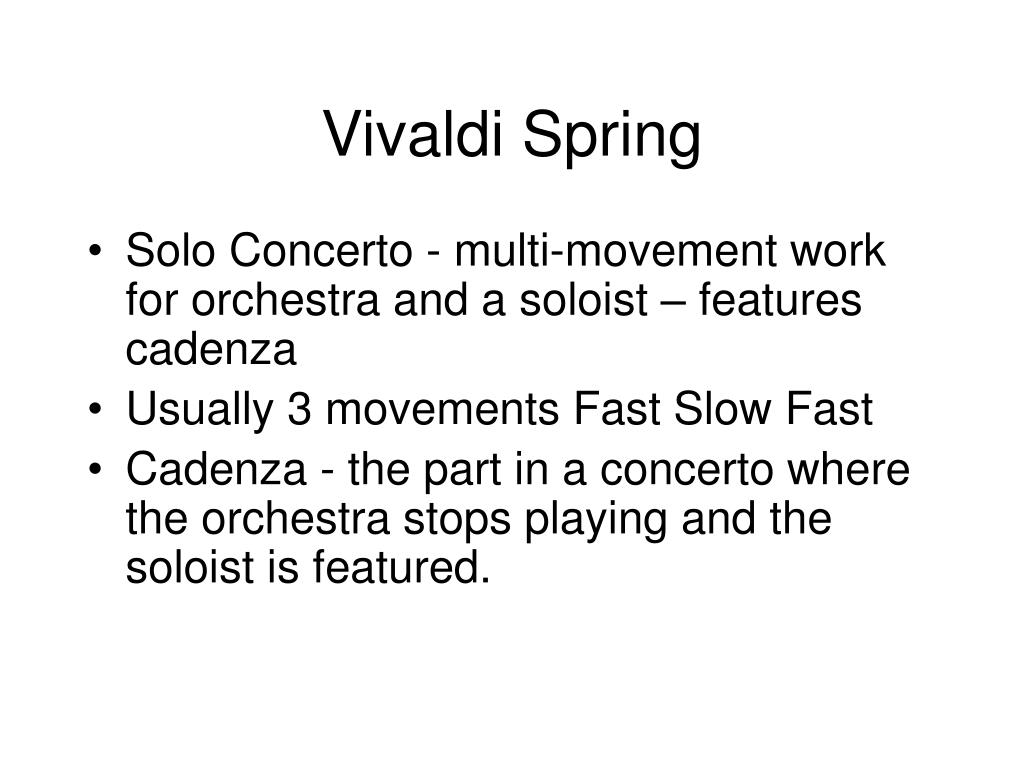 Vivaldi Spring

• Solo Concerto - multi-movement work for orchestra and a soloist – features cadenza
• Usually 3 movements Fast Slow Fast
• Cadenza - the part in a concerto where the orchestra stops playing and the soloist is featured.